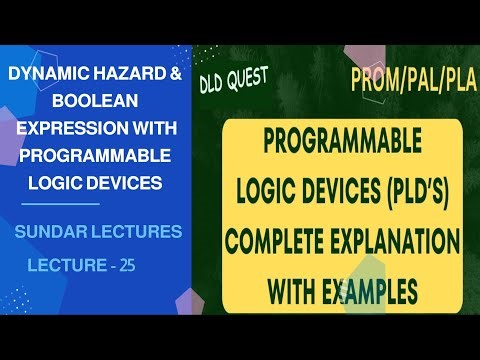 DYNAMIC HAZARD & BOOLEAN EXPRESSION WITH PROGRAMMABLE LOGIC DEVICES

SUNDAR LECTURES

LECTURE - 25

DLD QUEST

PROM/PAL/PLA

PROGRAMMABLE LOGIC DEVICES (PLD'S) COMPLETE EXPLANATION WITH EXAMPLES